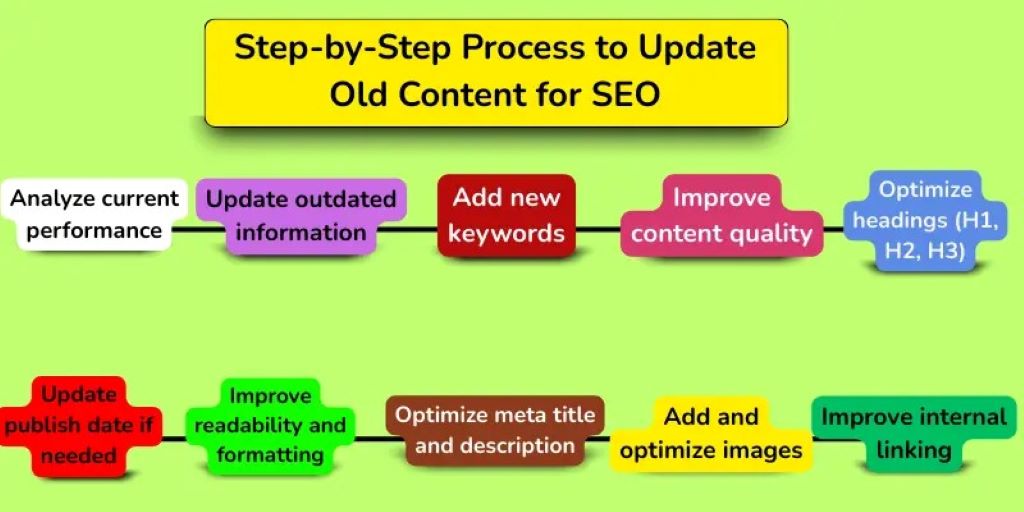 Step-by-Step Process to Update Old Content for SEO

Analyze current performance

Update outdated information

Add new keywords

Improve content quality

Optimize headings (H1, H2, H3)

Update publish date if needed

Improve readability and formatting

Optimize meta title and description

Add and optimize images

Improve internal linking